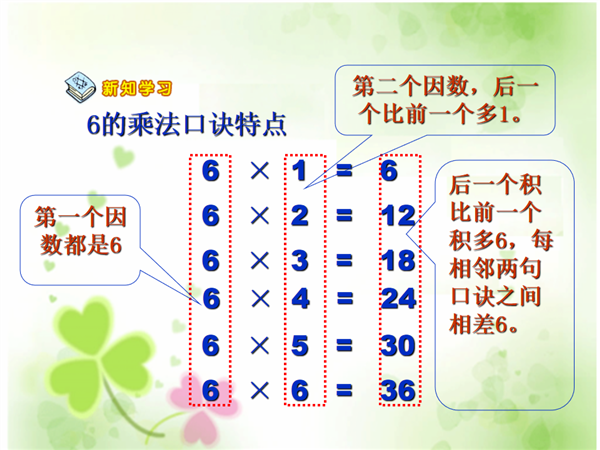 新知学习

6的乘法口诀特点

第二个因数，后一个比前一个多1。

第一个因数都是6

$6 \times 1 = 6$
$6 \times 2 = 12$
$6 \times 3 = 18$
$6 \times 4 = 24$
$6 \times 5 = 30$
$6 \times 6 = 36$

后一个积比前一个积多6，每相邻两句口诀之间相差6。